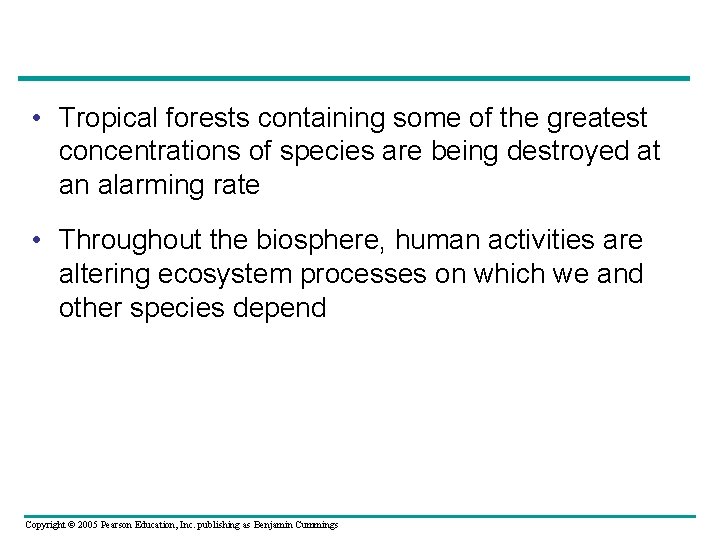 • Tropical forests containing some of the greatest concentrations of species are being destroyed at an alarming rate

• Throughout the biosphere, human activities are altering ecosystem processes on which we and other species depend

Copyright © 2005 Pearson Education, Inc. publishing as Benjamin Cummings